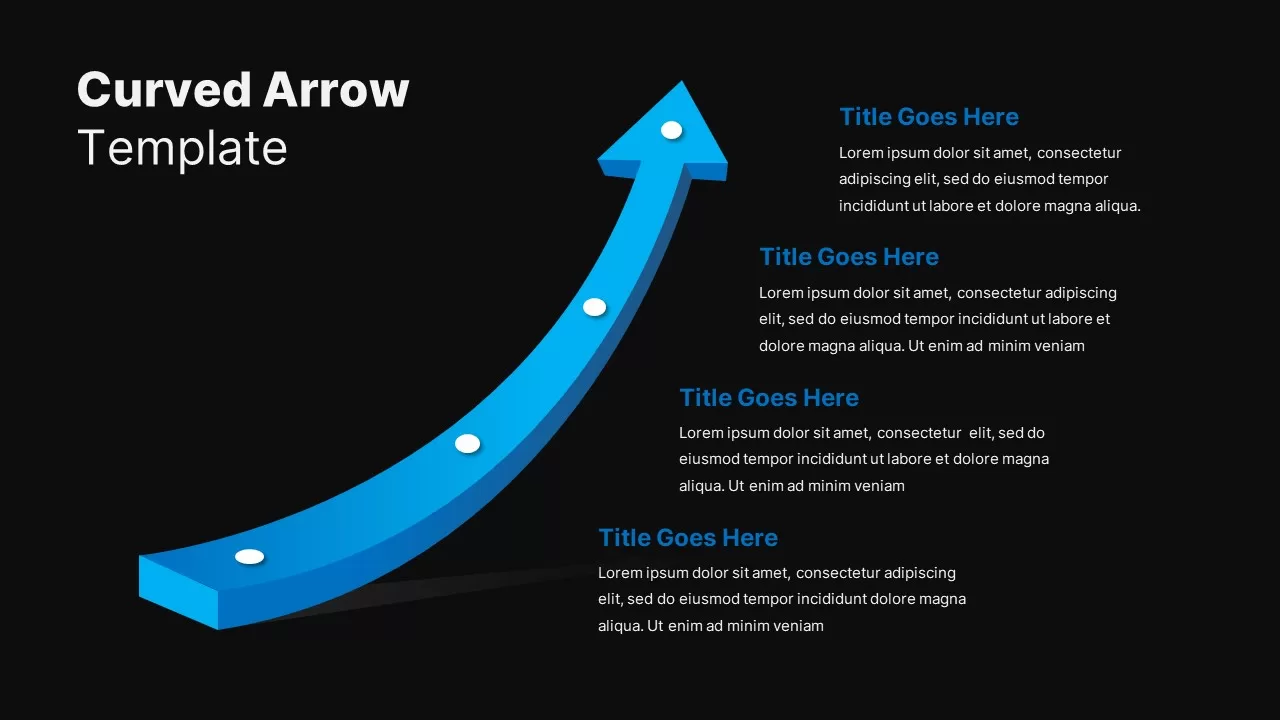 Curved Arrow
Template

Title Goes Here
Lorem ipsum dolor sit amet, consectetur adipiscing elit, sed do eiusmod tempor incididunt ut labore et dolore magna aliqua.

Title Goes Here
Lorem ipsum dolor sit amet, consectetur adipiscing elit, sed do eiusmod tempor incididunt ut labore et dolore magna aliqua. Ut enim ad minim veniam

Title Goes Here
Lorem ipsum dolor sit amet, consectetur elit, sed do eiusmod tempor incididunt ut labore et dolore magna aliqua. Ut enim ad minim veniam

Title Goes Here
Lorem ipsum dolor sit amet, consectetur adipiscing elit, sed do eiusmod tempor incididunt dolore magna aliqua. Ut enim ad minim veniam